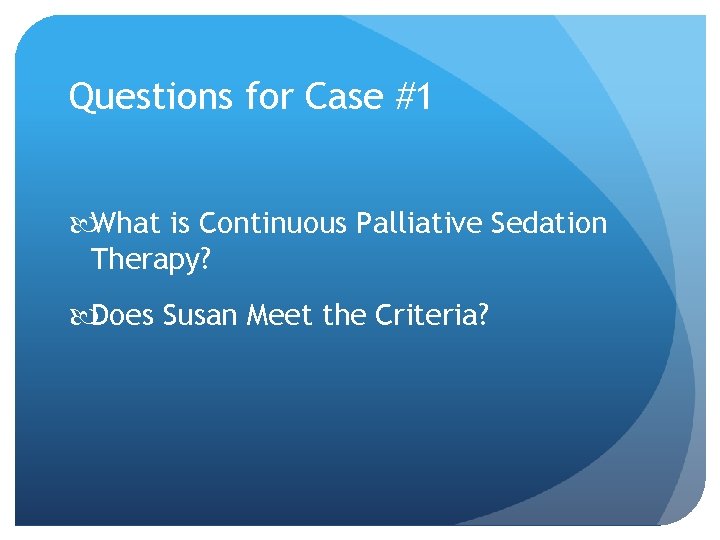 Questions for Case #1

What is Continuous Palliative Sedation Therapy?

Does Susan Meet the Criteria?